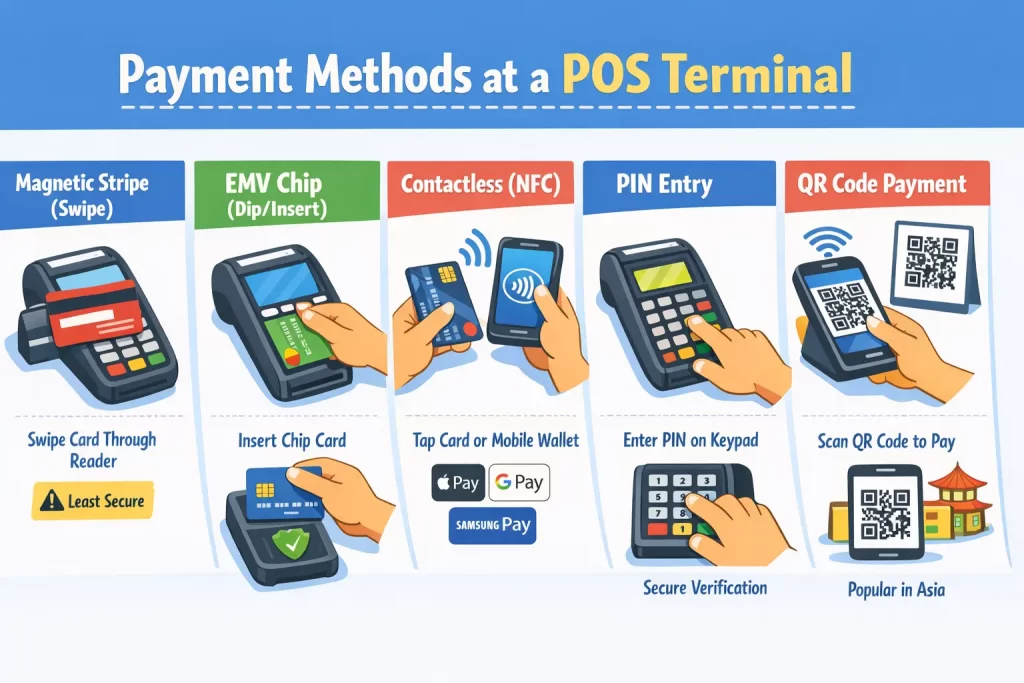 Payment Methods at a POS Terminal

Magnetic Stripe (Swipe)

Swipe Card Through Reader

Least Secure

EMV Chip (Dip/Insert)

Insert Chip Card

Contactless (NFC)

Tap Card or Mobile Wallet

Pay G Pay

SAMSUNG Pay

PIN Entry

Enter PIN on Keypad

Secure Verification

QR Code Payment

Scan QR Code to Pay

Popular in Asia